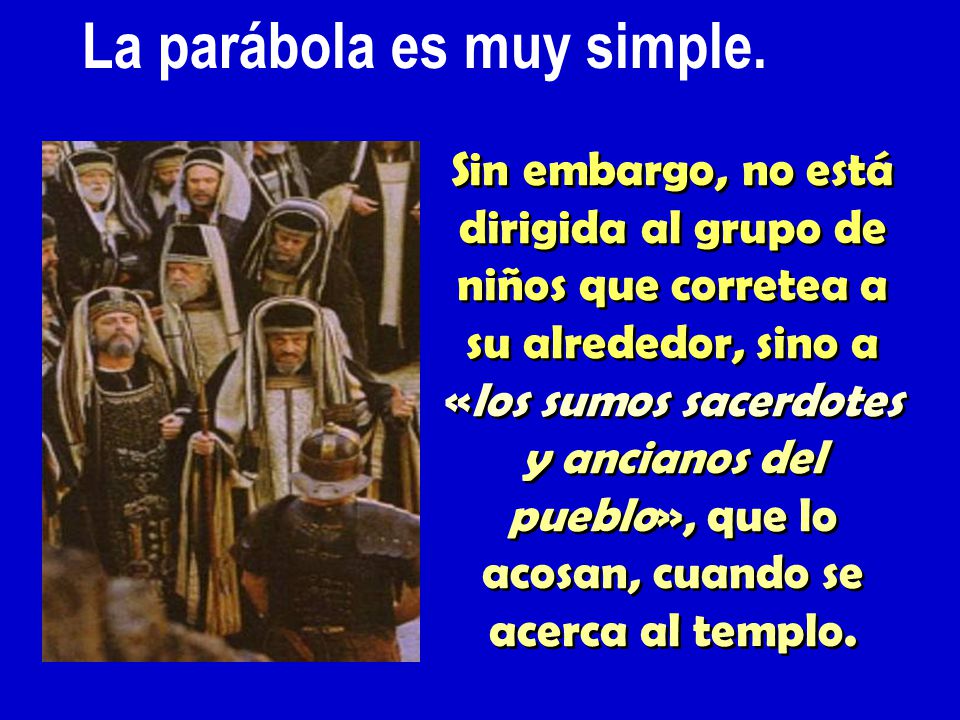 La parábola es muy simple.

Sin embargo, no está dirigida al grupo de niños que corretea a su alrededor, sino a «los sumos sacerdotes y ancianos del pueblo», que lo acosan, cuando se acerca al templo.